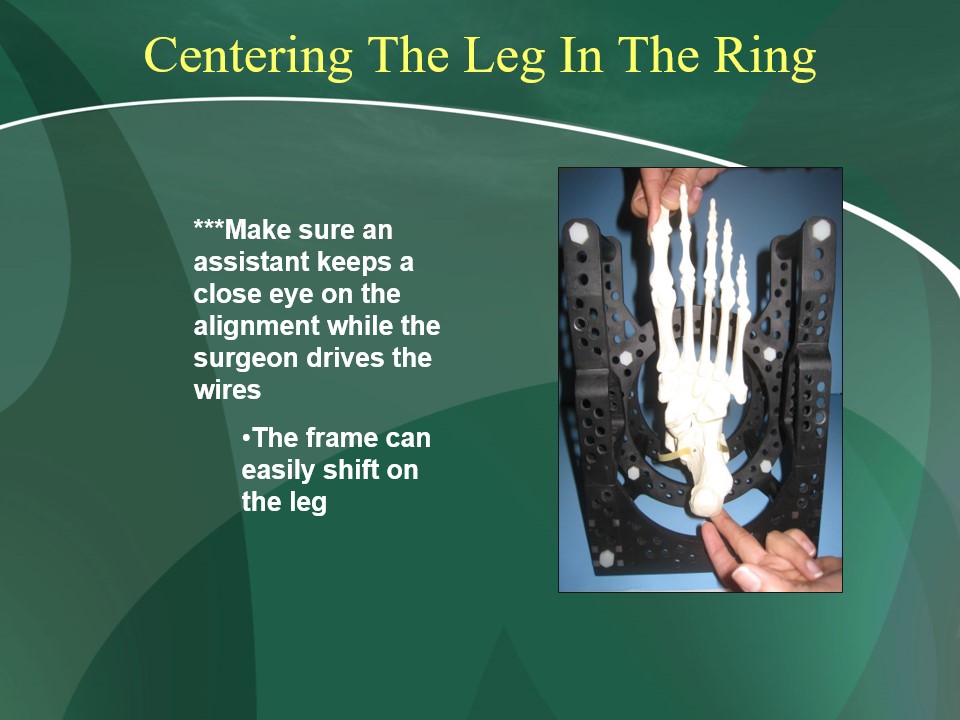 Centering The Leg In The Ring

***Make sure an assistant keeps a close eye on the alignment while the surgeon drives the wires

•The frame can easily shift on the leg